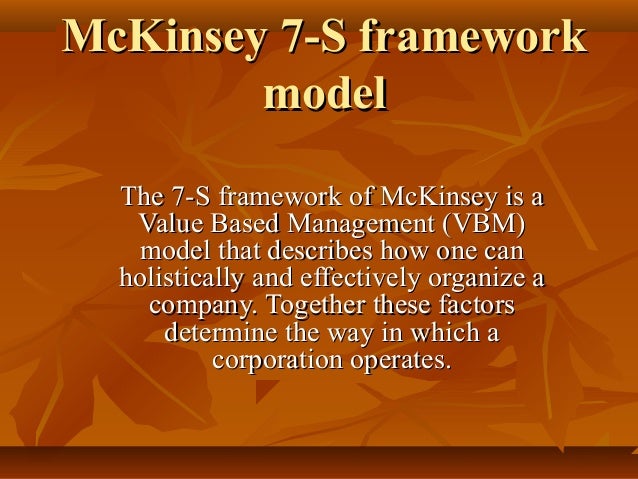 McKinsey 7-S framework model

The 7-S framework of McKinsey is a Value Based Management (VBM) model that describes how one can holistically and effectively organize a company. Together these factors determine the way in which a corporation operates.